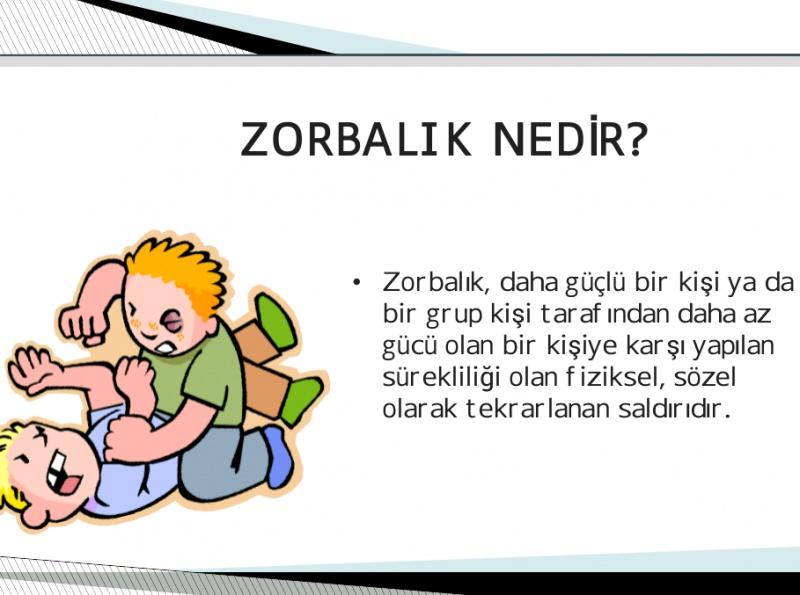 ZORBALIK NEDİR?

• Zorbalık, daha güçlü bir kişi ya da bir grup kişi tarafından daha az gücü olan bir kişiye karşı yapılan sürekliliği olan fiziksel, sözel olarak tekrarlanan saldırıdır.